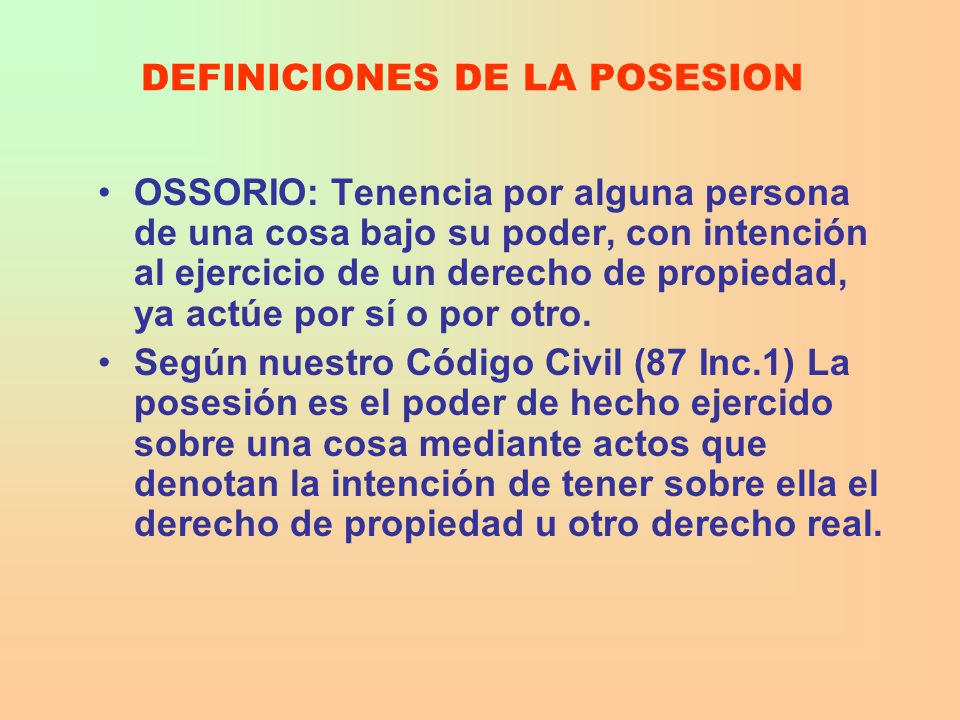 DEFINICIONES DE LA POSESION

• OSSORIO: Tenencia por alguna persona de una cosa bajo su poder, con intención al ejercicio de un derecho de propiedad, ya actúe por sí o por otro.
• Según nuestro Código Civil (87 Inc.1) La posesión es el poder de hecho ejercido sobre una cosa mediante actos que denotan la intención de tener sobre ella el derecho de propiedad u otro derecho real.